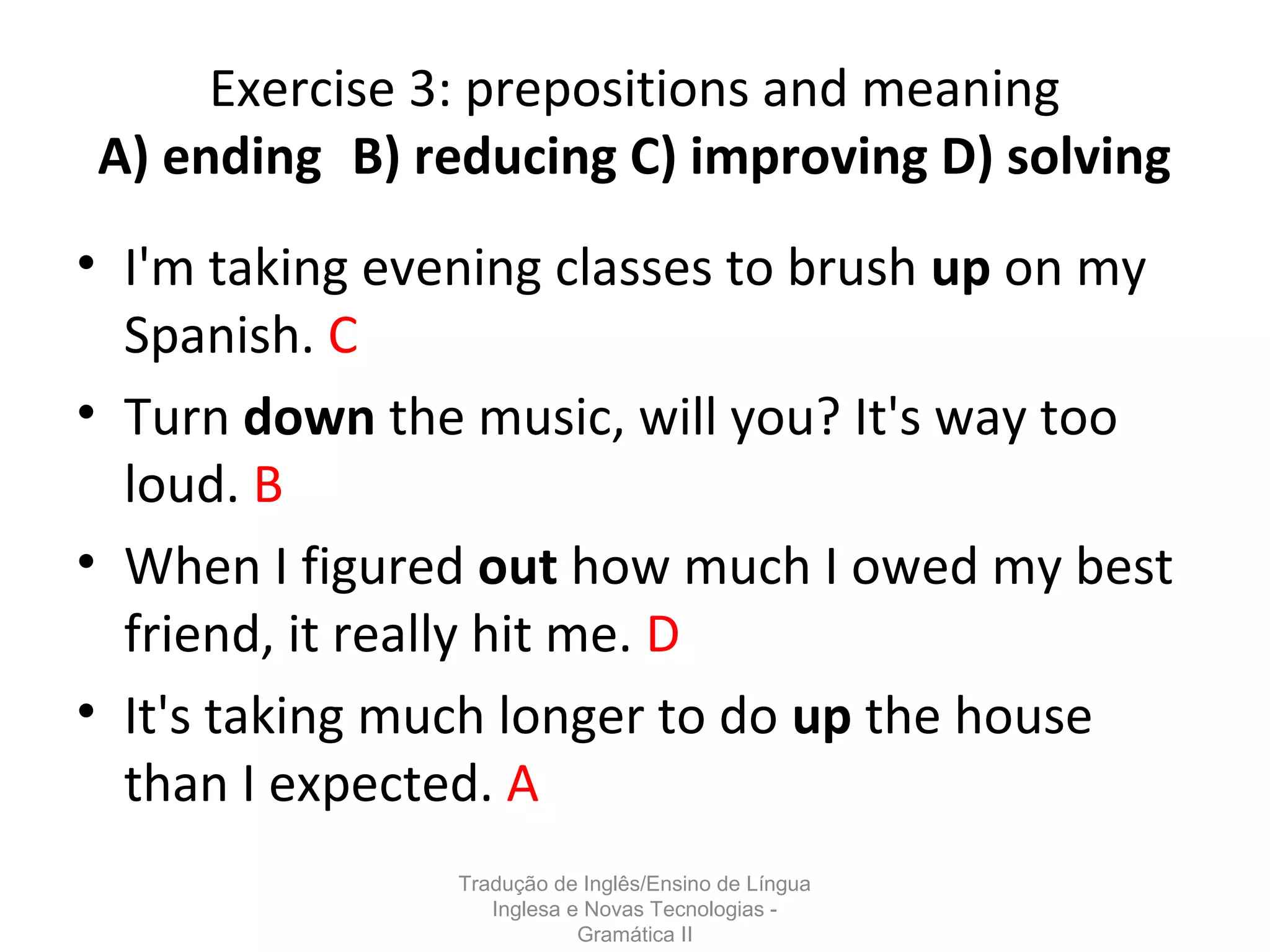 Exercise 3: prepositions and meaning
A) ending B) reducing C) improving D) solving

• I'm taking evening classes to brush up on my Spanish. C
• Turn down the music, will you? It's way too loud. B
• When I figured out how much I owed my best friend, it really hit me. D
• It's taking much longer to do up the house than I expected. A

Tradução de Inglês/Ensino de Língua Inglesa e Novas Tecnologias - Gramática II